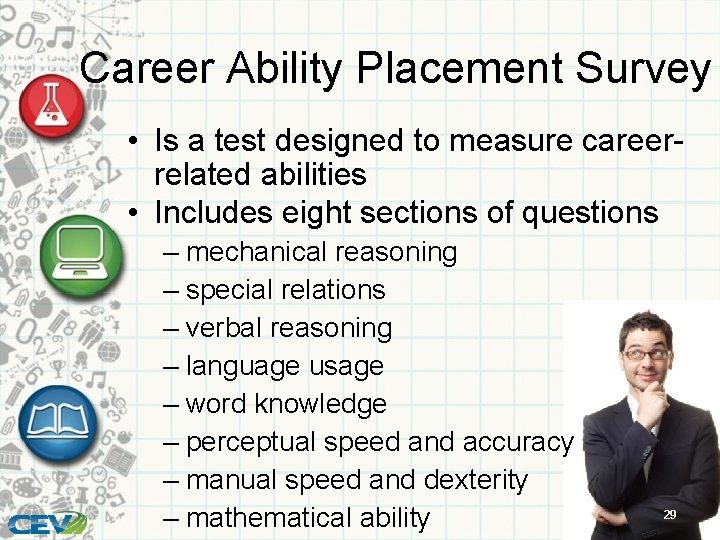 Career Ability Placement Survey

• Is a test designed to measure career-related abilities
• Includes eight sections of questions
– mechanical reasoning
– special relations
– verbal reasoning
– language usage
– word knowledge
– perceptual speed and accuracy
– manual speed and dexterity
– mathematical ability

CEV

29